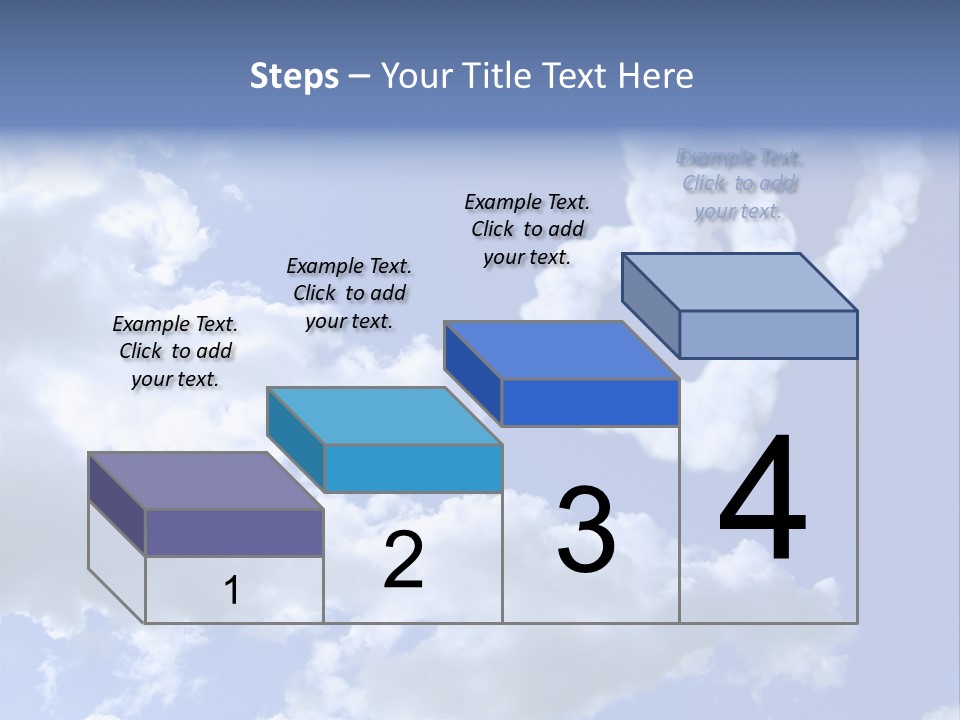 Steps – Your Title Text Here

Example Text. Click to add your text.

Example Text. Click to add your text.

Example Text. Click to add your text.

Example Text. Click to add your text.

1

2

3

4